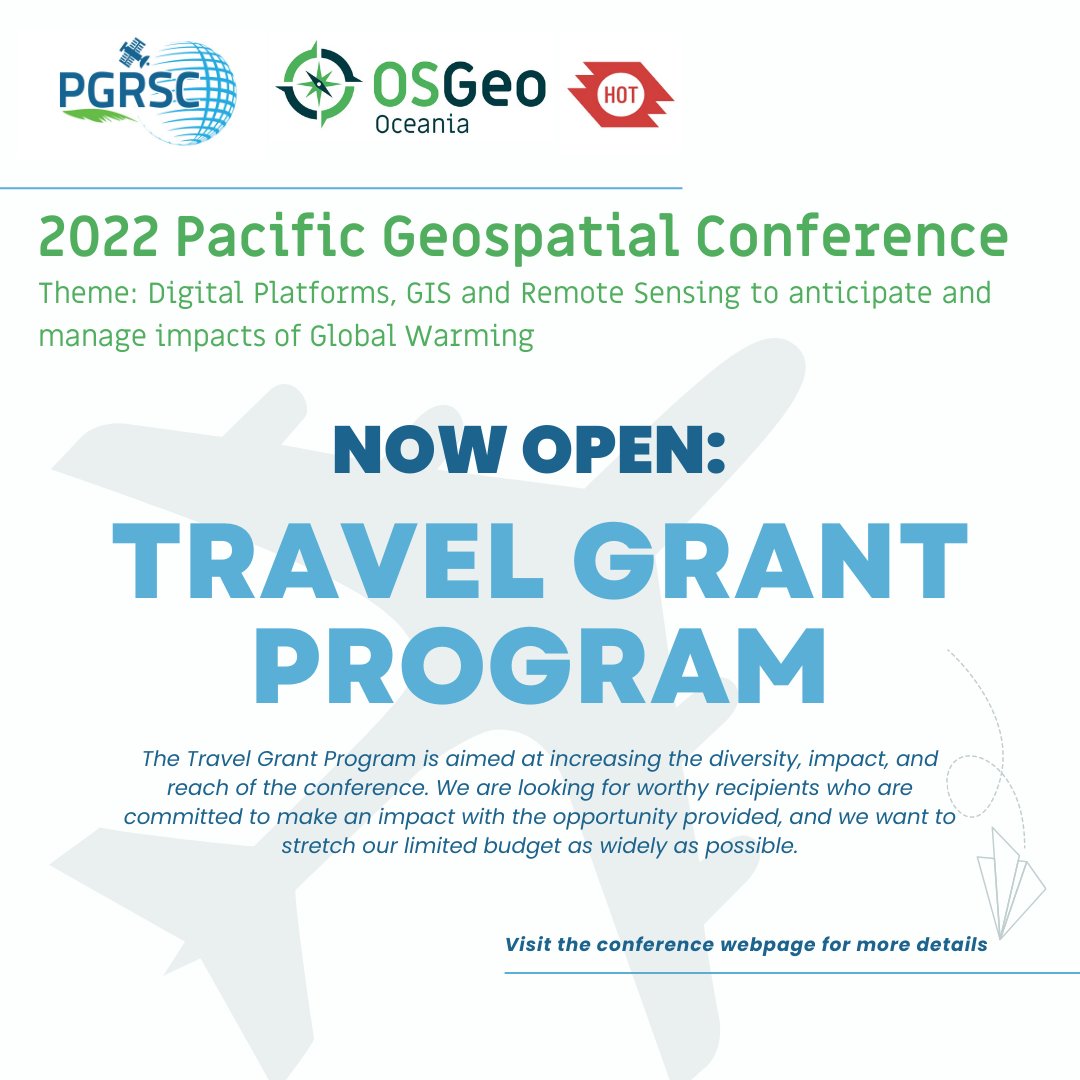 PGRSC

OSGeo Oceania

HOT

2022 Pacific Geospatial Conference

Theme: Digital Platforms, GIS and Remote Sensing to anticipate and manage impacts of Global Warming

NOW OPEN:

TRAVEL GRANT PROGRAM

The Travel Grant Program is aimed at increasing the diversity, impact, and reach of the conference. We are looking for worthy recipients who are committed to make an impact with the opportunity provided, and we want to stretch our limited budget as widely as possible.

Visit the conference webpage for more details